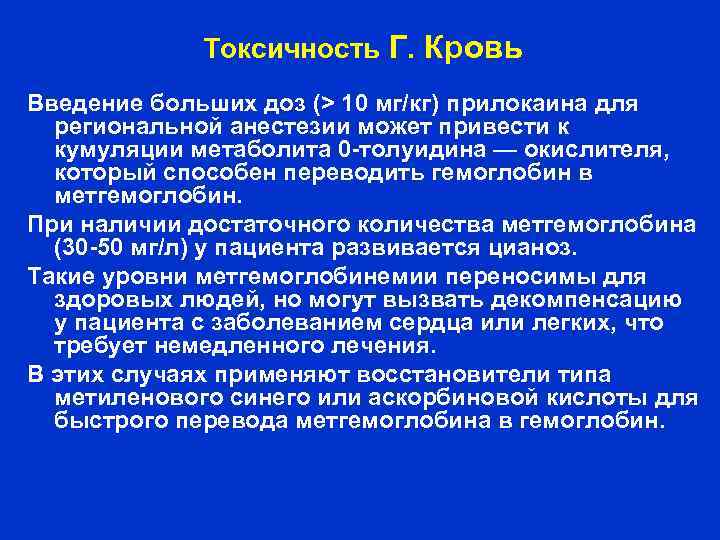 Токсичность Г. Кровь

Введение больших доз (> 10 мг/кг) прилокаина для региональной анестезии может привести к кумуляции метаболита 0-толуидина — окислителя, который способен переводить гемоглобин в метгемоглобин.

При наличии достаточного количества метгемоглобина (30-50 мг/л) у пациента развивается цианоз.

Такие уровни метгемоглобинемии переносимы для здоровых людей, но могут вызвать декомпенсацию у пациента с заболеванием сердца или легких, что требует немедленного лечения.

В этих случаях применяют восстановители типа метиленового синего или аскорбиновой кислоты для быстрого перевода метгемоглобина в гемоглобин.